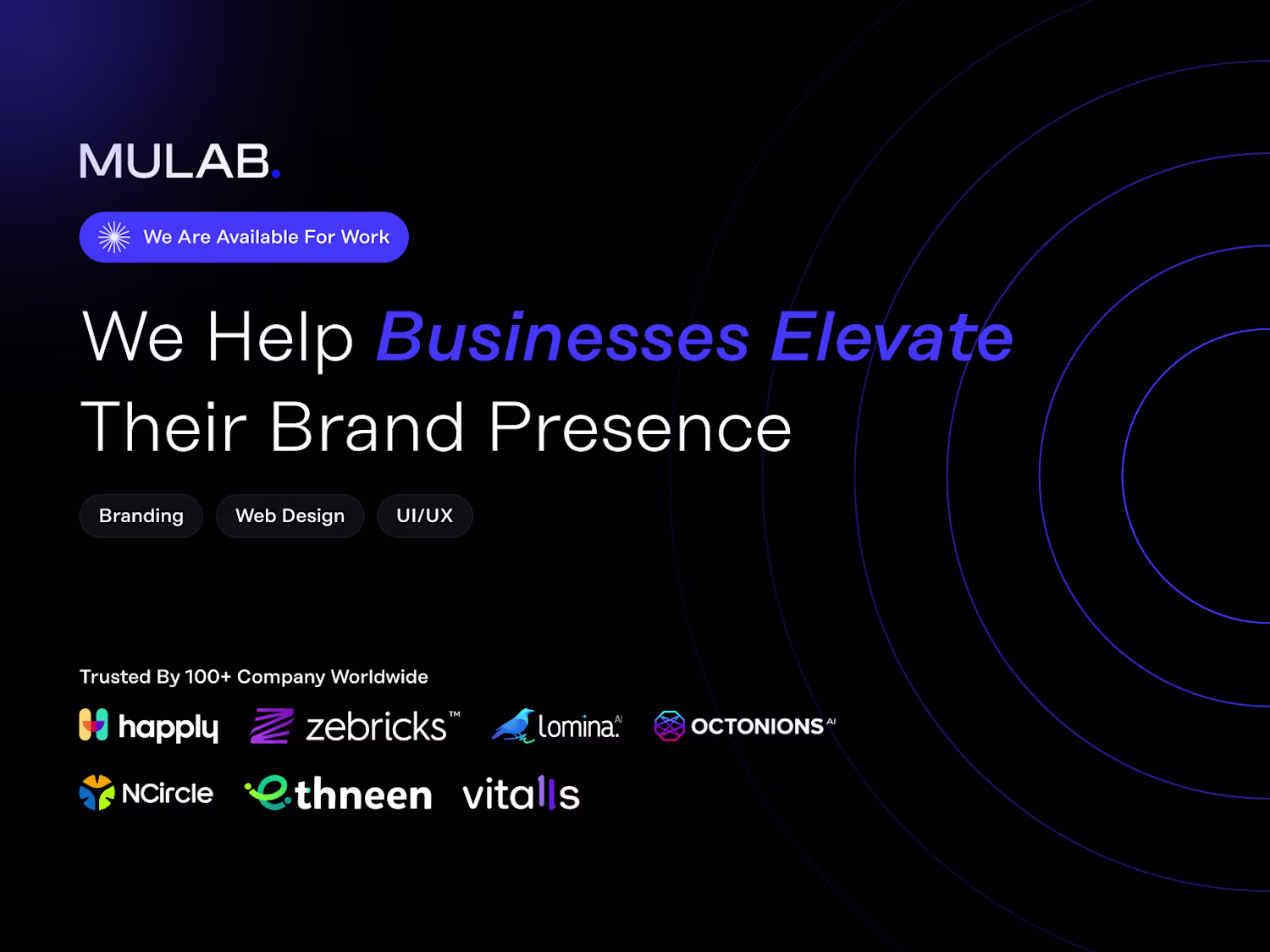 MULAB.

We Are Available For Work

We Help Businesses Elevate Their Brand Presence

Branding

Web Design

UI/UX

Trusted By 100+ Company Worldwide

happly

zebricks™

lomina AI

OCTONIONS AI

NCircle

ethneen

vitalls